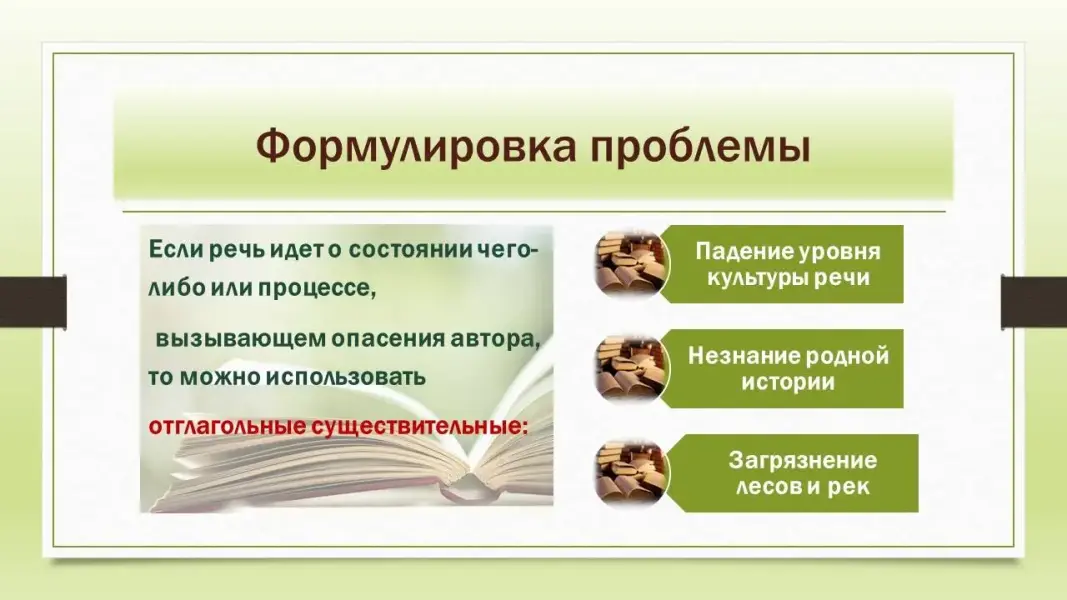 Формулировка проблемы

Если речь идет о состоянии чего-либо или процессе,

вызывающем опасения автора, то можно использовать

отглагольные существительные:

Падение уровня культуры речи

Незнание родной истории

Загрязнение лесов и рек